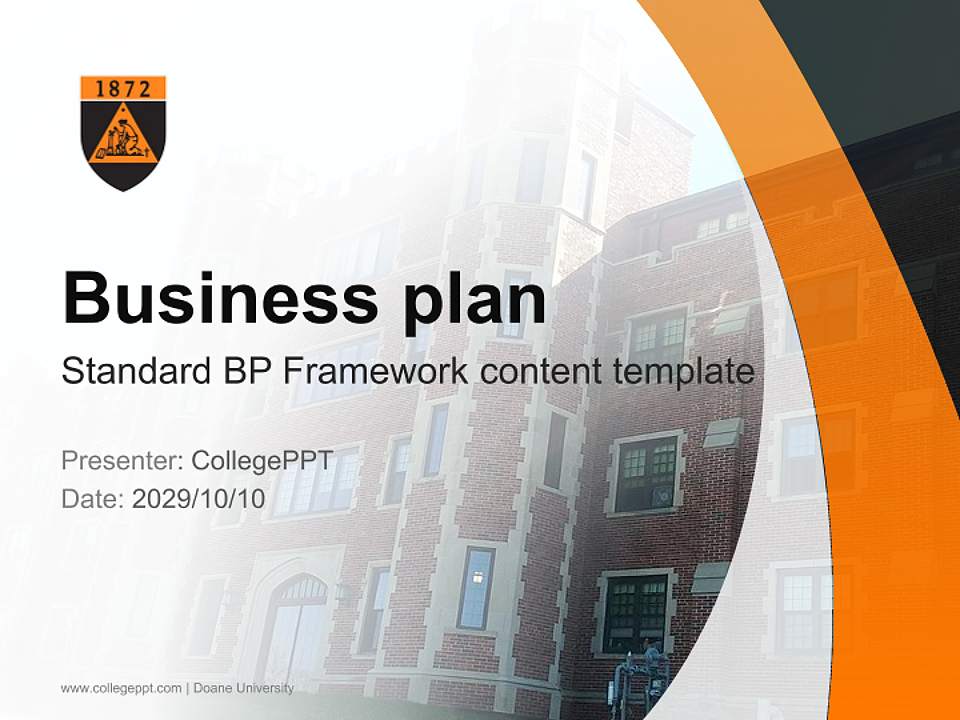 1872

Business plan

Standard BP Framework content template

Presenter: CollegePPT
Date: 2029/10/10

www.collegeppt.com | Doane University